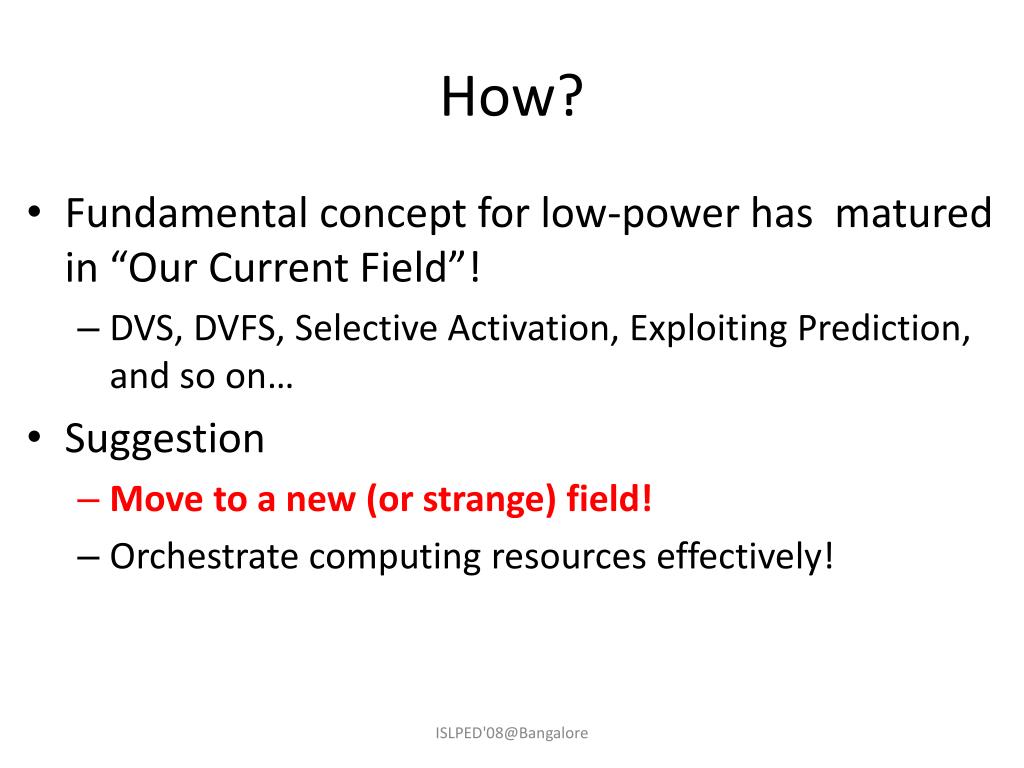 How?

• Fundamental concept for low-power has matured in “Our Current Field”!
– DVS, DVFS, Selective Activation, Exploiting Prediction, and so on…
• Suggestion
– Move to a new (or strange) field!
– Orchestrate computing resources effectively!

ISLPED'08@Bangalore